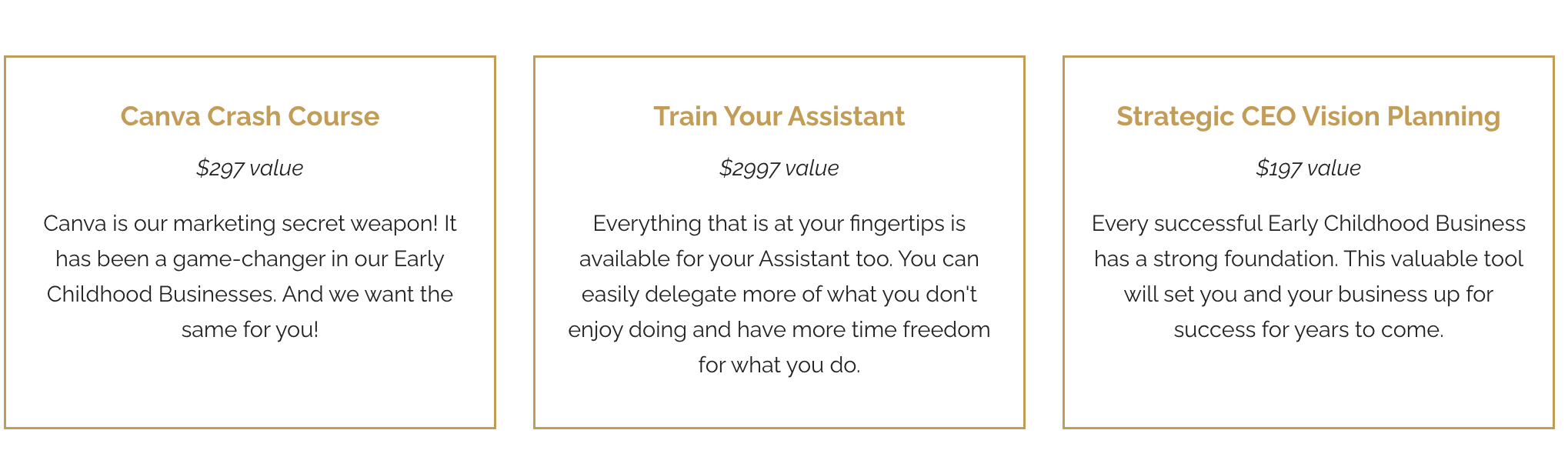 Canva Crash Course

\$297 value

Canva is our marketing secret weapon! It has been a game-changer in our Early Childhood Businesses. And we want the same for you!

Train Your Assistant

\$2997 value

Everything that is at your fingertips is available for your Assistant too. You can easily delegate more of what you don't enjoy doing and have more time freedom for what you do.

Strategic CEO Vision Planning

\$197 value

Every successful Early Childhood Business has a strong foundation. This valuable tool will set you and your business up for success for years to come.